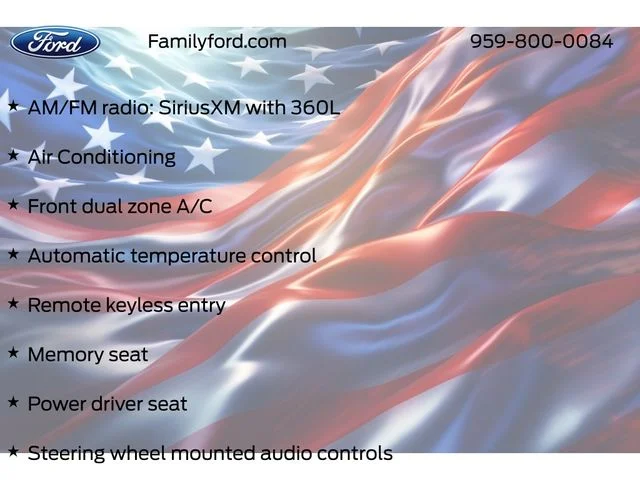 Ford Familyford.com 959-800-0084

★ AM/FM radio: SiriusXM with 360L

★ Air Conditioning

★ Front dual zone A/C

★ Automatic temperature control

★ Remote keyless entry

★ Memory seat

★ Power driver seat

★ Steering wheel mounted audio controls